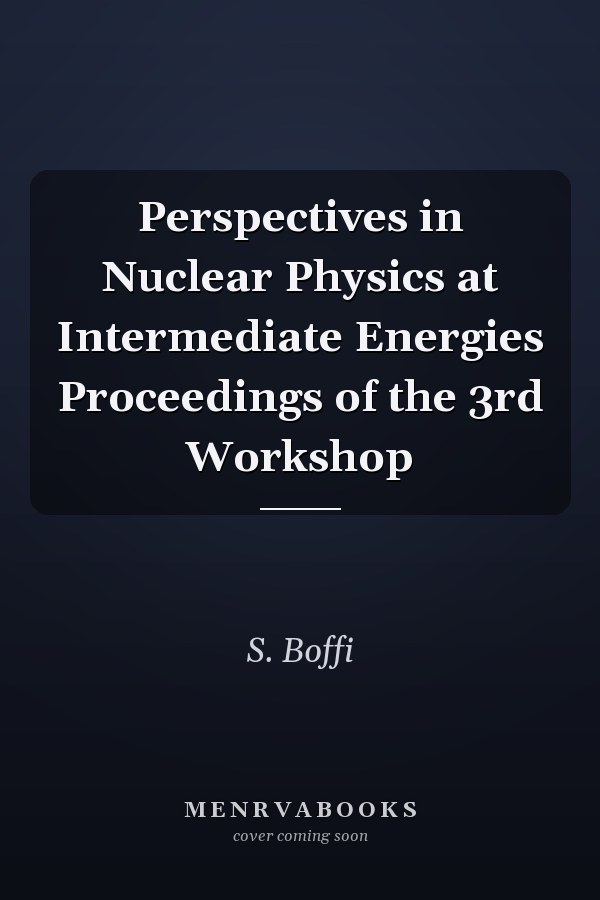 Perspectives in Nuclear Physics at Intermediate Energies Proceedings of the 3rd Workshop

S. Boffi

MENRVABOOKS
cover coming soon